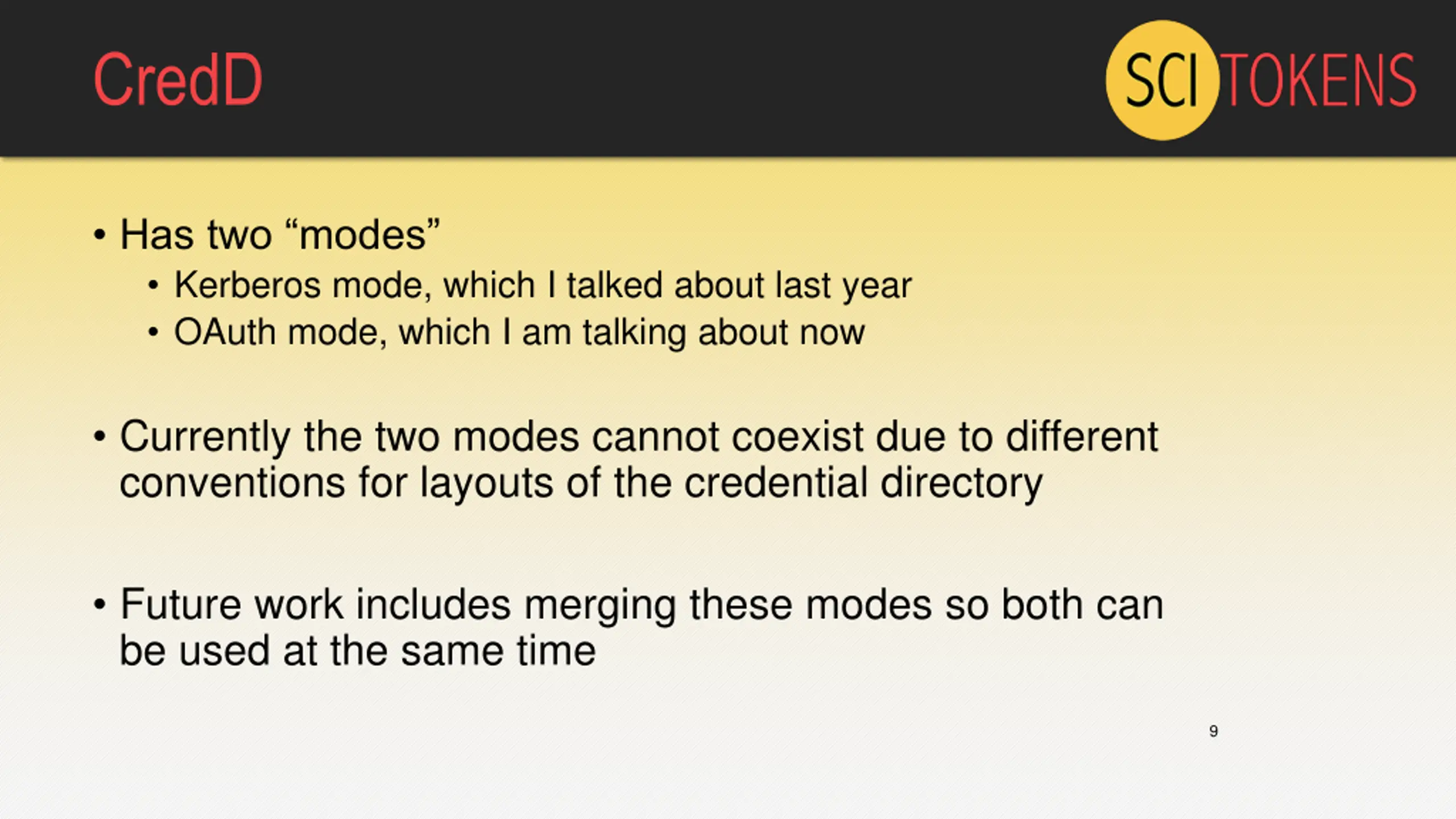 CredD

SCI TOKENS

• Has two “modes”
  • Kerberos mode, which I talked about last year
  • OAuth mode, which I am talking about now

• Currently the two modes cannot coexist due to different conventions for layouts of the credential directory

• Future work includes merging these modes so both can be used at the same time

9